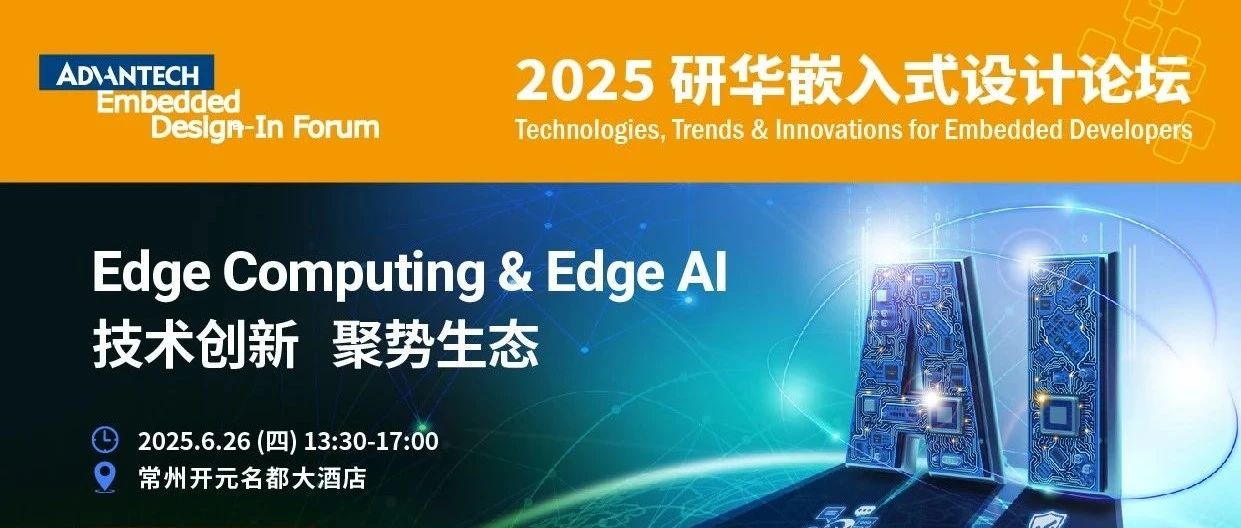 ADVANTECH
Embedded
Design-In Forum

2025 研华嵌入式设计论坛
Technologies, Trends & Innovations for Embedded Developers

Edge Computing & Edge AI
技术创新 聚势生态

2025.6.26 (四) 13:30-17:00
常州开元名都大酒店